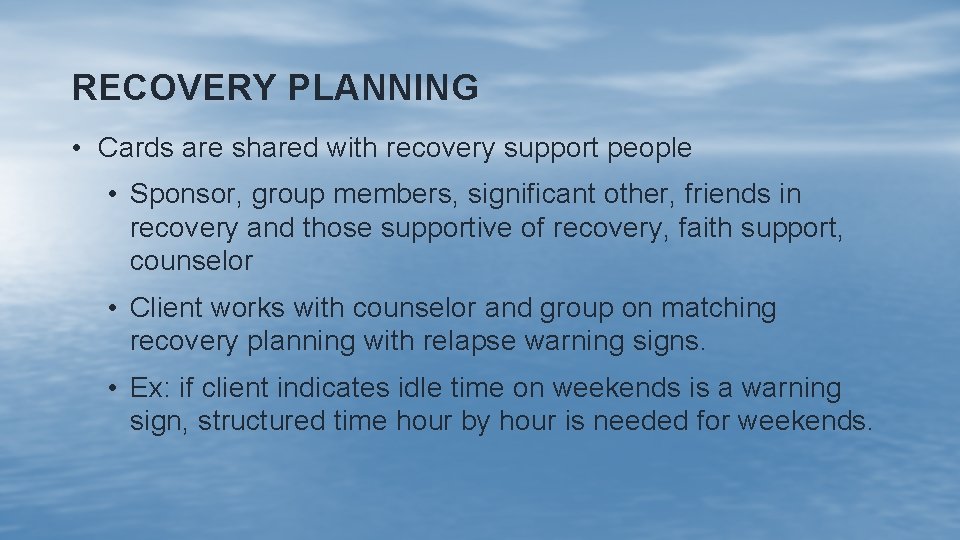 RECOVERY PLANNING

• Cards are shared with recovery support people

• Sponsor, group members, significant other, friends in recovery and those supportive of recovery, faith support, counselor

• Client works with counselor and group on matching recovery planning with relapse warning signs.

• Ex: if client indicates idle time on weekends is a warning sign, structured time hour by hour is needed for weekends.